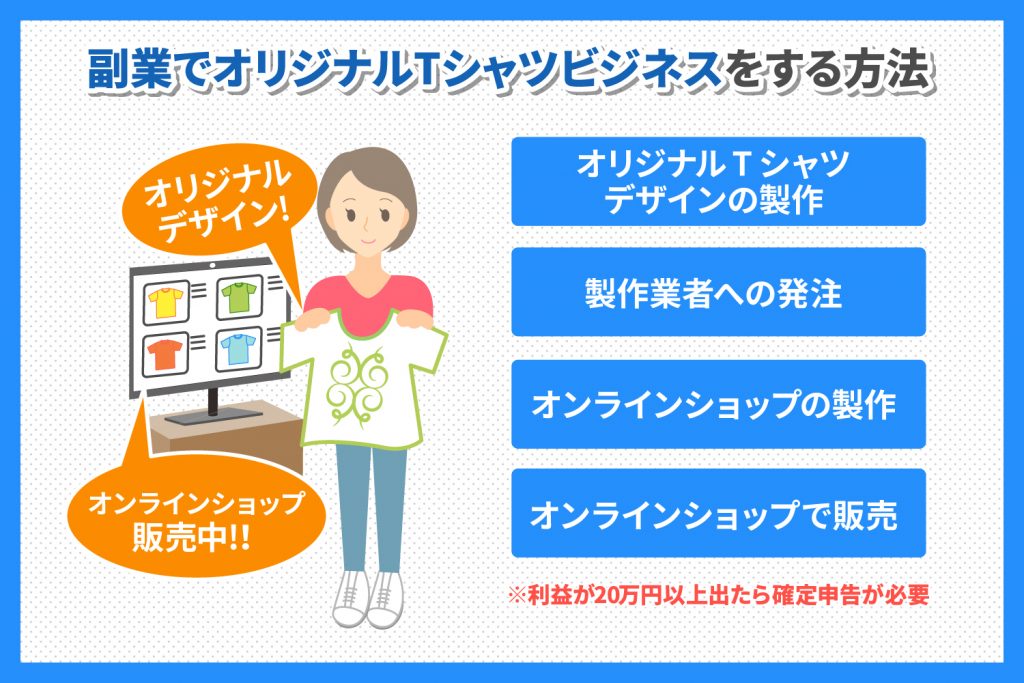 副業でオリジナルTシャツビジネスをする方法

オリジナルデザイン!

オンラインショップ販売中!!

オリジナルＴシャツデザインの製作

製作業者への発注

オンラインショップの製作

オンラインショップで販売

※利益が20万円以上出たら確定申告が必要